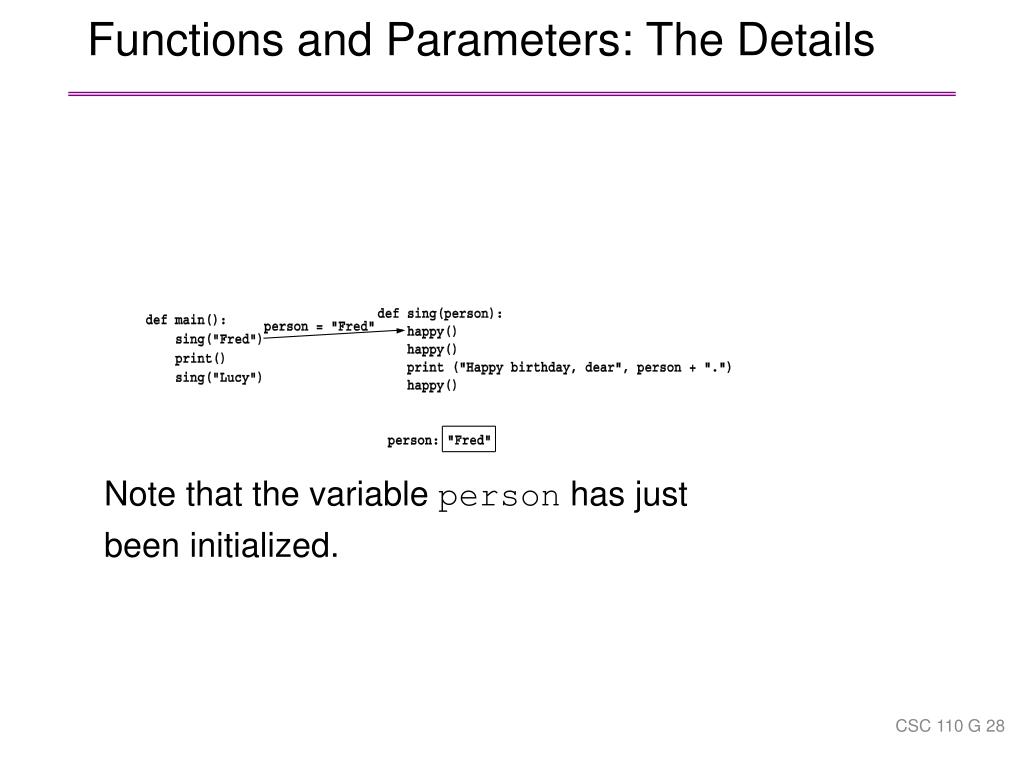 Functions and Parameters: The Details

def main():
    sing("Fred")
    print()
    sing("Lucy")

person = "Fred"

def sing(person):
    happy()
    happy()
    print ("Happy birthday, dear", person + ".")
    happy()

person: "Fred"

Note that the variable person has just been initialized.

CSC 110 G 28